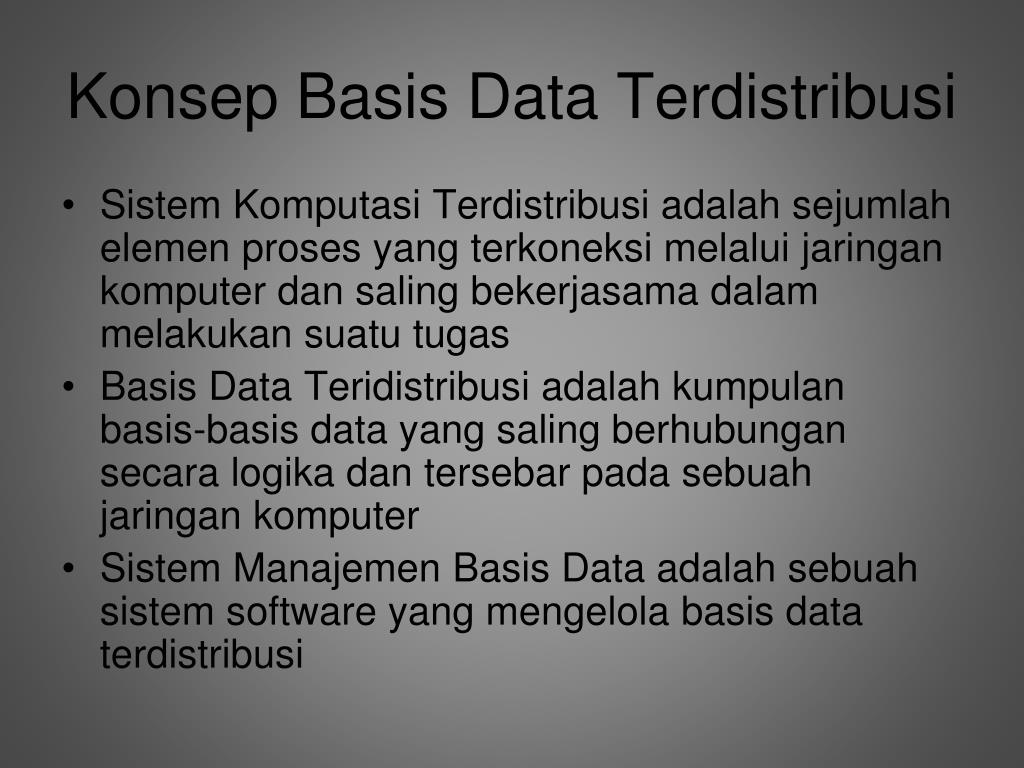 Konsep Basis Data Terdistribusi

• Sistem Komputasi Terdistribusi adalah sejumlah elemen proses yang terkoneksi melalui jaringan komputer dan saling bekerjasama dalam melakukan suatu tugas
• Basis Data Teridistribusi adalah kumpulan basis-basis data yang saling berhubungan secara logika dan tersebar pada sebuah jaringan komputer
• Sistem Manajemen Basis Data adalah sebuah sistem software yang mengelola basis data terdistribusi